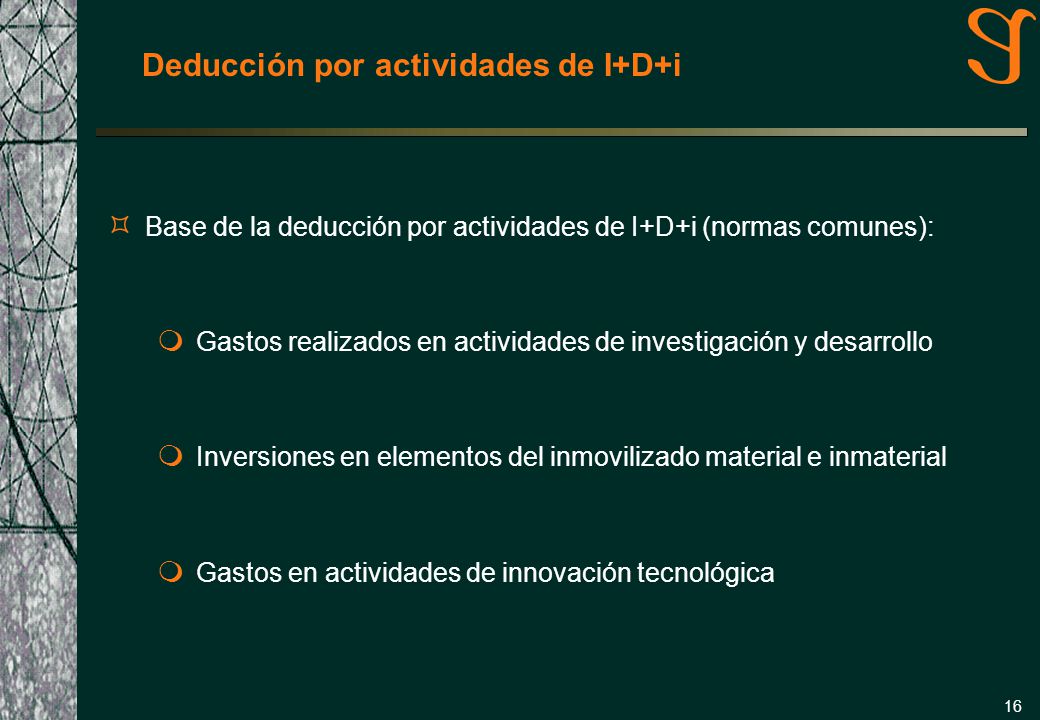 Deducción por actividades de I+D+i

Base de la deducción por actividades de I+D+i (normas comunes):

Gastos realizados en actividades de investigación y desarrollo

Inversiones en elementos del inmovilizado material e inmaterial

Gastos en actividades de innovación tecnológica

16